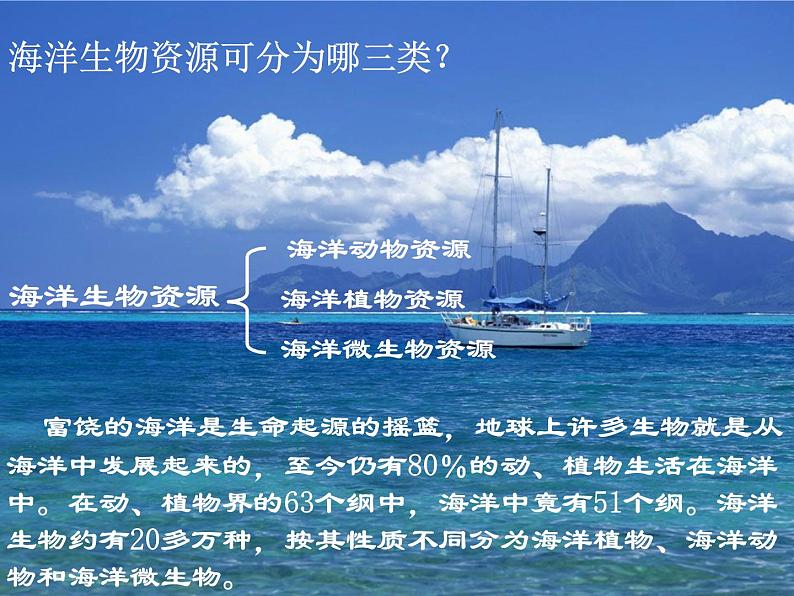 海洋生物资源可分为哪三类?

海洋生物资源

海洋动物资源

海洋植物资源

海洋微生物资源

富饶的海洋是生命起源的摇篮，地球上许多生物就是从海洋中发展起来的，至今仍有80%的动、植物生活在海洋中。在动、植物界的63个纲中，海洋中竟有51个纲。海洋生物约有20多万种，按其性质不同分为海洋植物、海洋动物和海洋微生物。